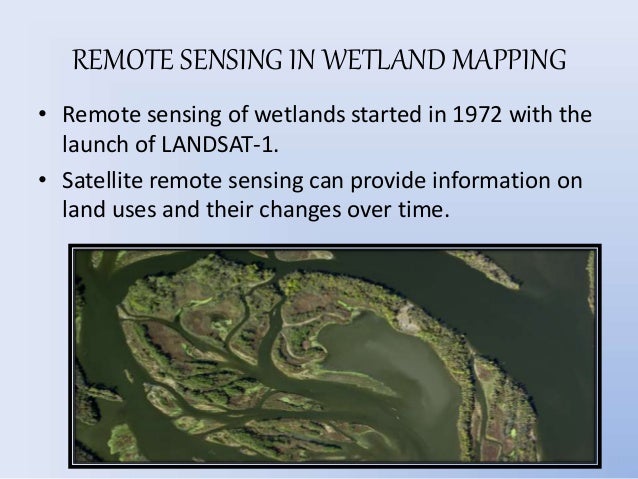 REMOTE SENSING IN WETLAND MAPPING

• Remote sensing of wetlands started in 1972 with the launch of LANDSAT-1.

• Satellite remote sensing can provide information on land uses and their changes over time.